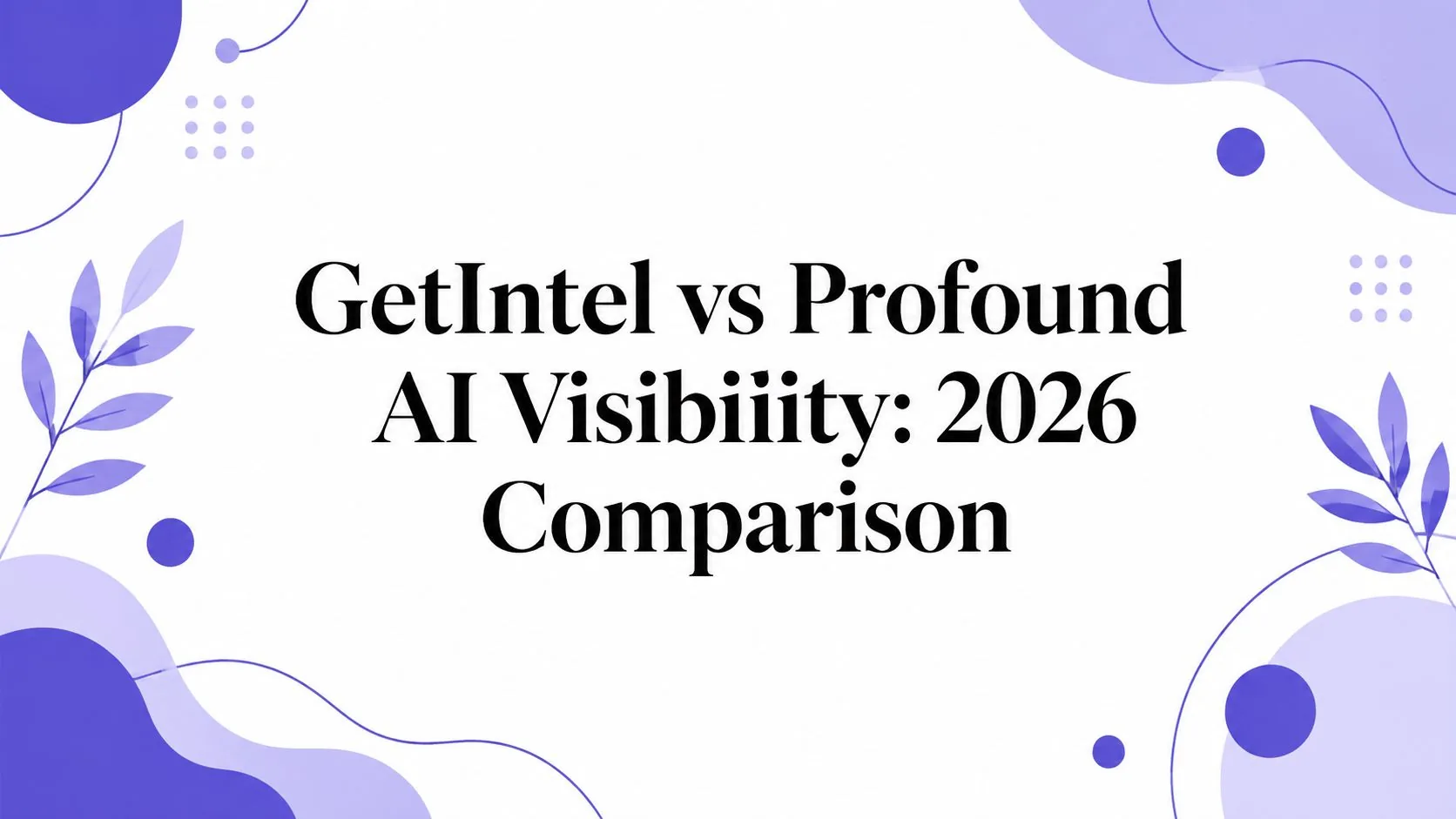 GetIntel vs Profound AI Visibiiity: 2026 Comparison